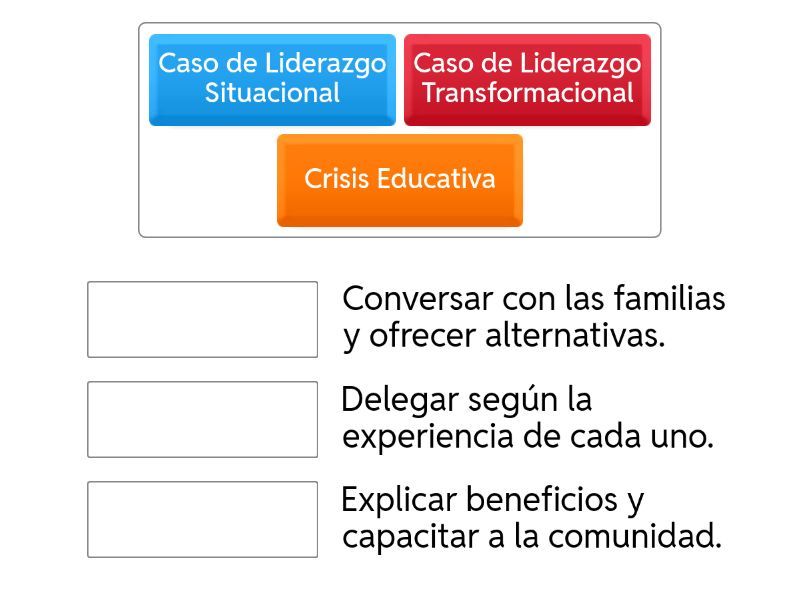 Caso de Liderazgo Situacional

Caso de Liderazgo Transformacional

Crisis Educativa

Conversar con las familias y ofrecer alternativas.

Delegar según la experiencia de cada uno.

Explicar beneficios y capacitar a la comunidad.